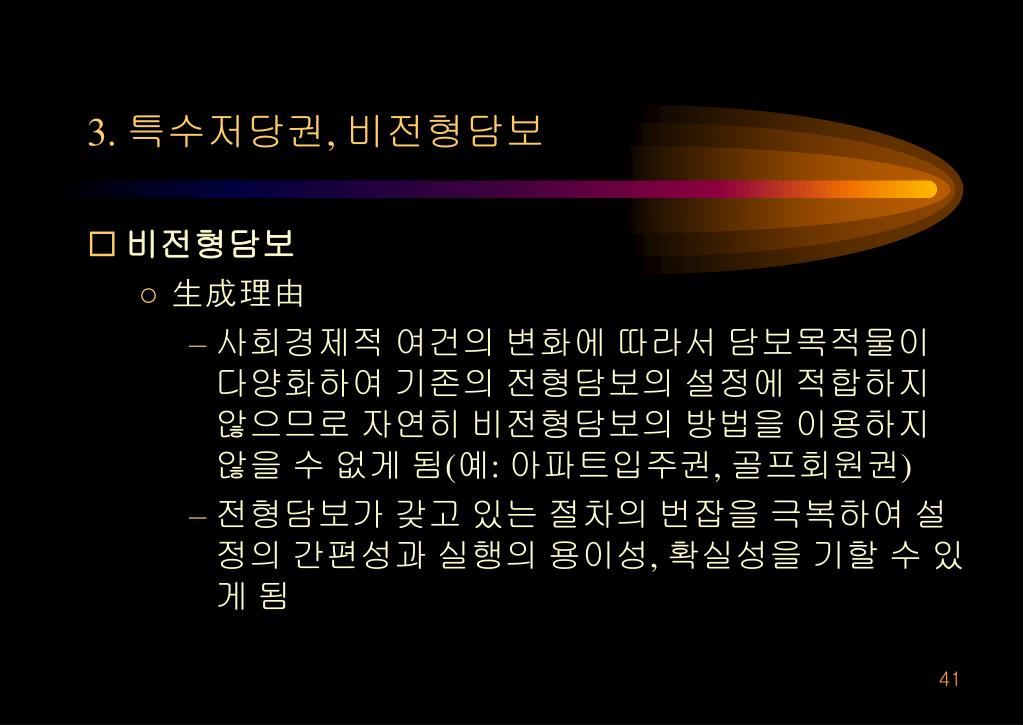 3. 특수저당권, 비전형담보

□ 비전형담보

○ 生成理由

– 사회경제적 여건의 변화에 따라서 담보목적물이 다양화하여 기존의 전형담보의 설정에 적합하지 않으므로 자연히 비전형담보의 방법을 이용하지 않을 수 없게 됨(예: 아파트입주권, 골프회원권)

– 전형담보가 갖고 있는 절차의 번잡을 극복하여 설정의 간편성과 실행의 용이성, 확실성을 기할 수 있게 됨

41